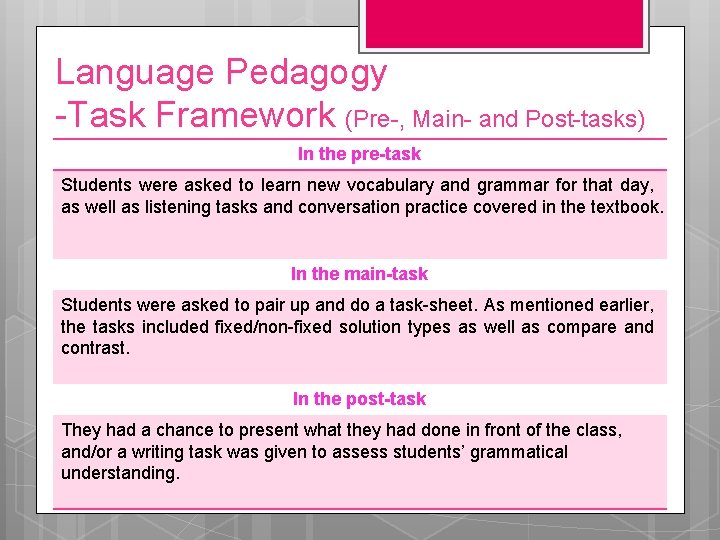 Language Pedagogy
-Task Framework (Pre-, Main- and Post-tasks)

In the pre-task

Students were asked to learn new vocabulary and grammar for that day, as well as listening tasks and conversation practice covered in the textbook.

In the main-task

Students were asked to pair up and do a task-sheet. As mentioned earlier, the tasks included fixed/non-fixed solution types as well as compare and contrast.

In the post-task

They had a chance to present what they had done in front of the class, and/or a writing task was given to assess students' grammatical understanding.